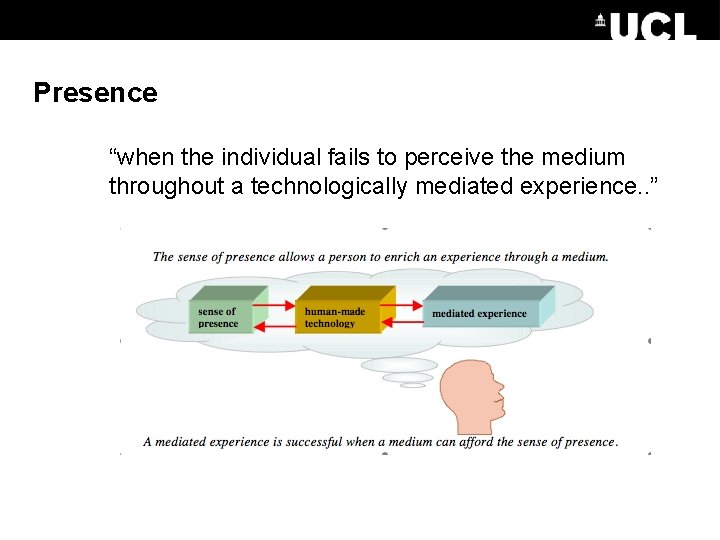 UCL

Presence

“when the individual fails to perceive the medium throughout a technologically mediated experience..”

The sense of presence allows a person to enrich an experience through a medium.

sense of presence

human-made technology

mediated experience

A mediated experience is successful when a medium can afford the sense of presence.